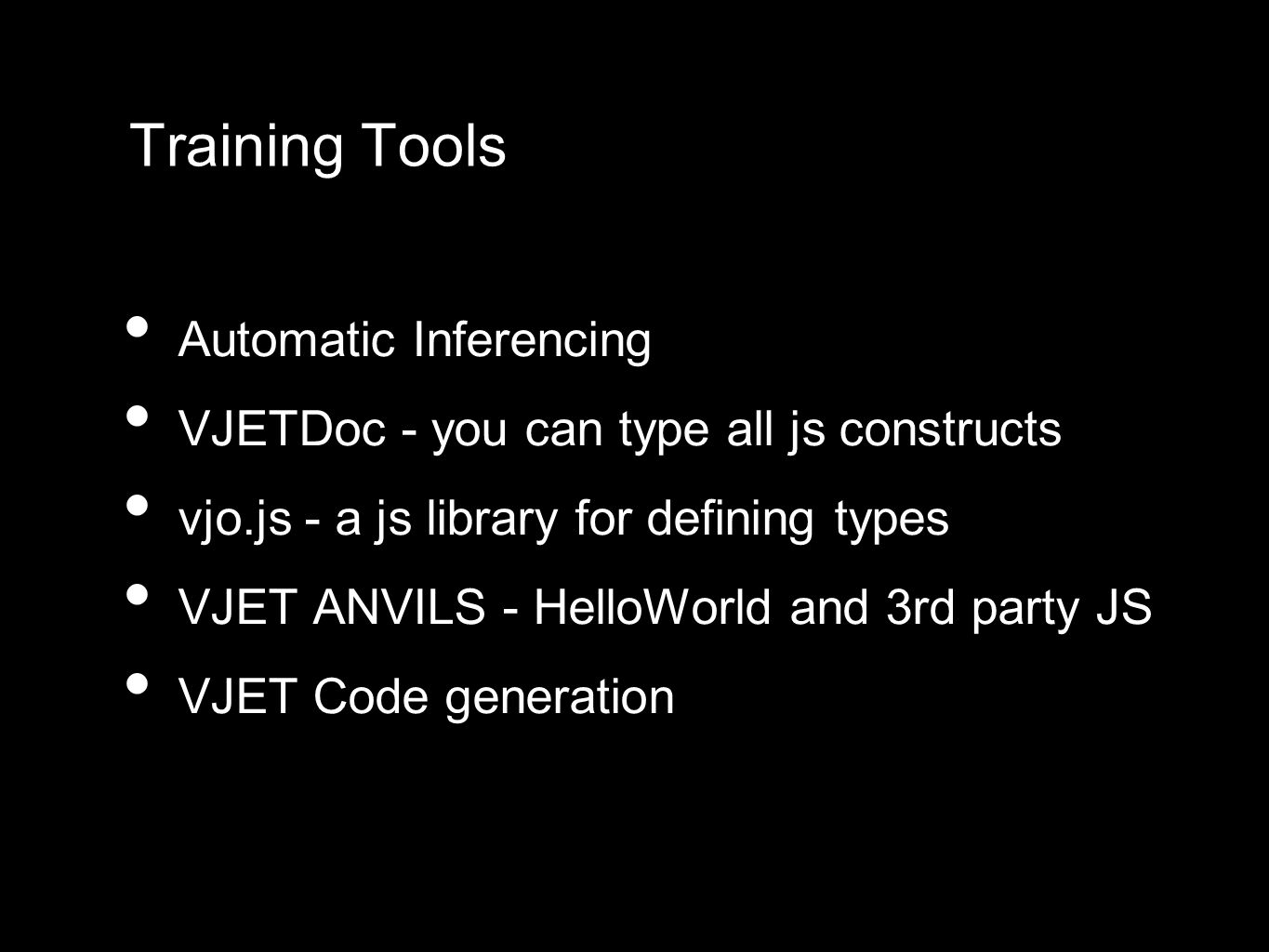 Training Tools

• Automatic Inferencing
• VJETDoc - you can type all js constructs
• vjo.js - a js library for defining types
• VJET ANVILS - HelloWorld and 3rd party JS
• VJET Code generation